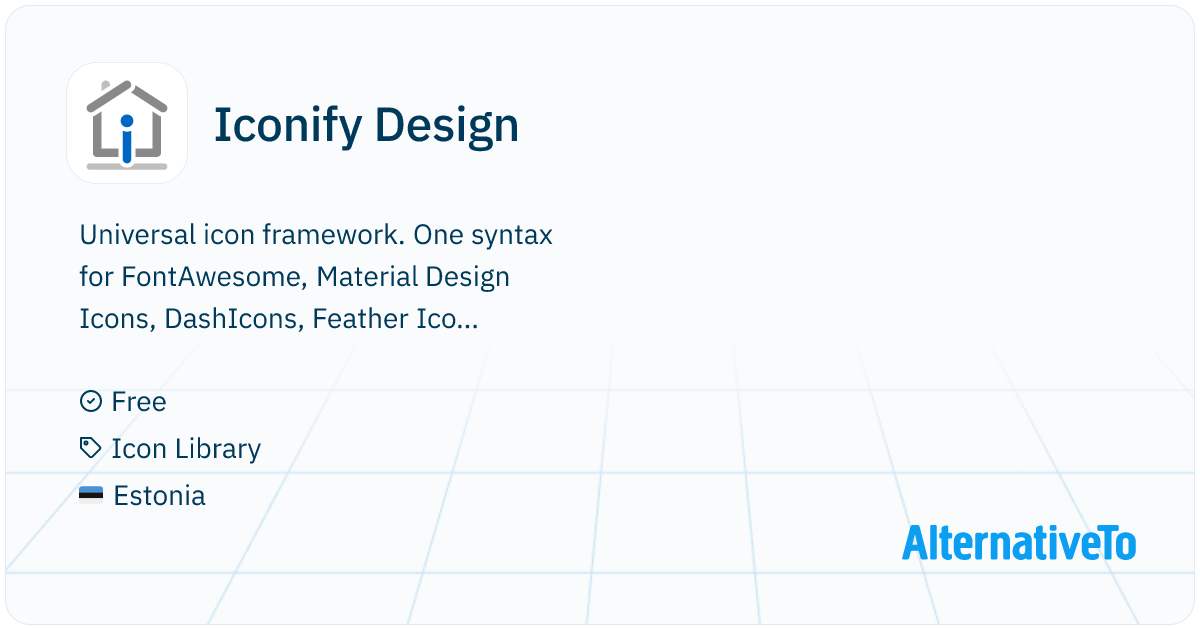 Iconify Design

Universal icon framework. One syntax for FontAwesome, Material Design Icons, DashIcons, Feather Ico...

Free
Icon Library
Estonia

AlternativeTo